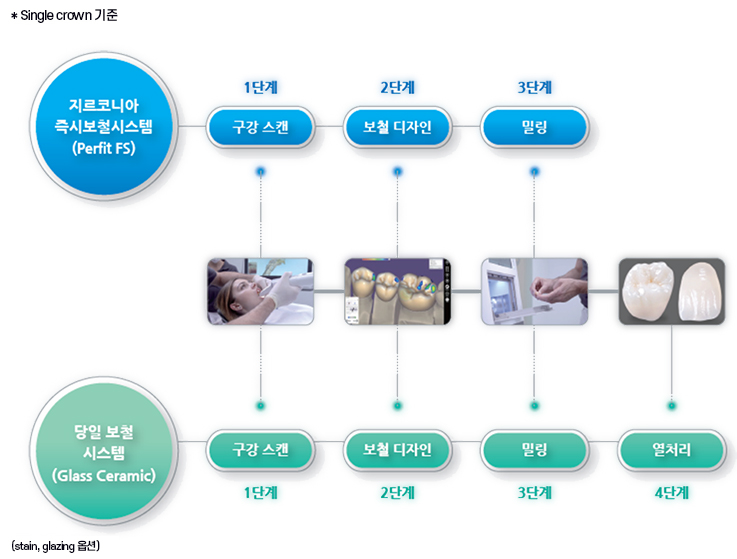 * Single crown 기준

지르코니아 즉시보철시스템 (Perfit FS)

1단계 구강 스캔
2단계 보철 디자인
3단계 밀링

당일 보철 시스템 (Glass Ceramic)

구강 스캔 1단계
보철 디자인 2단계
밀링 3단계
열처리 4단계

(stain, glazing 옵션)